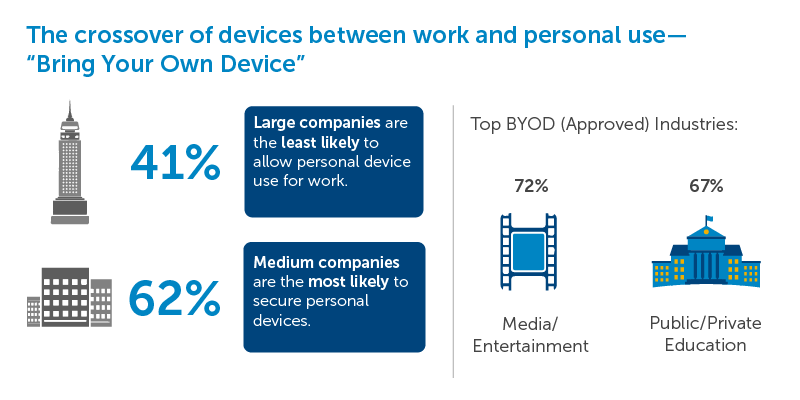 The crossover of devices between work and personal use—
"Bring Your Own Device"

41%

Large companies are the least likely to allow personal device use for work.

62%

Medium companies are the most likely to secure personal devices.

Top BYOD (Approved) Industries:

72%

Media/
Entertainment

67%

Public/Private
Education